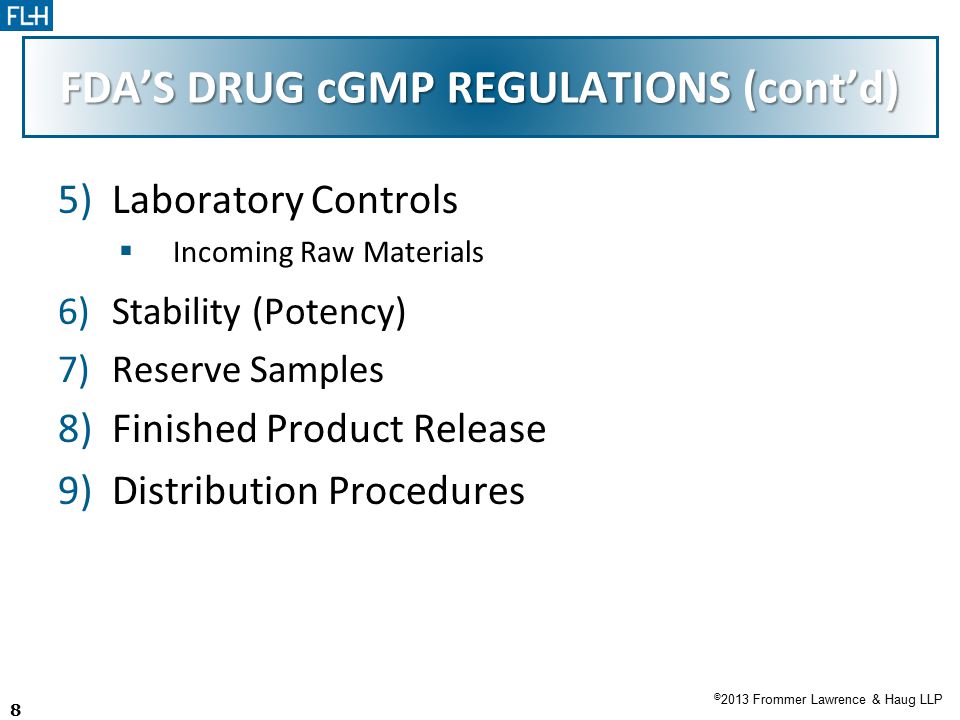 FLH

FDA'S DRUG cGMP REGULATIONS (cont'd)

5) Laboratory Controls
▪ Incoming Raw Materials

6) Stability (Potency)

7) Reserve Samples

8) Finished Product Release

9) Distribution Procedures

8

©2013 Frommer Lawrence & Haug LLP